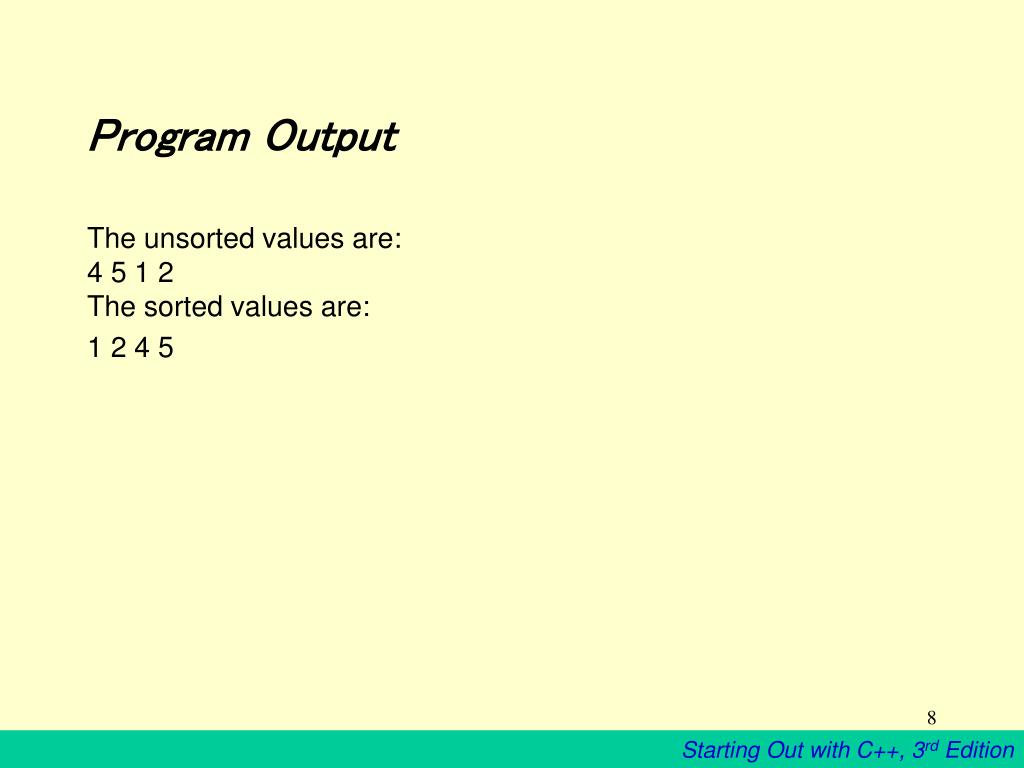 Program Output

The unsorted values are:
4 5 1 2
The sorted values are:
1 2 4 5

8

Starting Out with C++, 3rd Edition